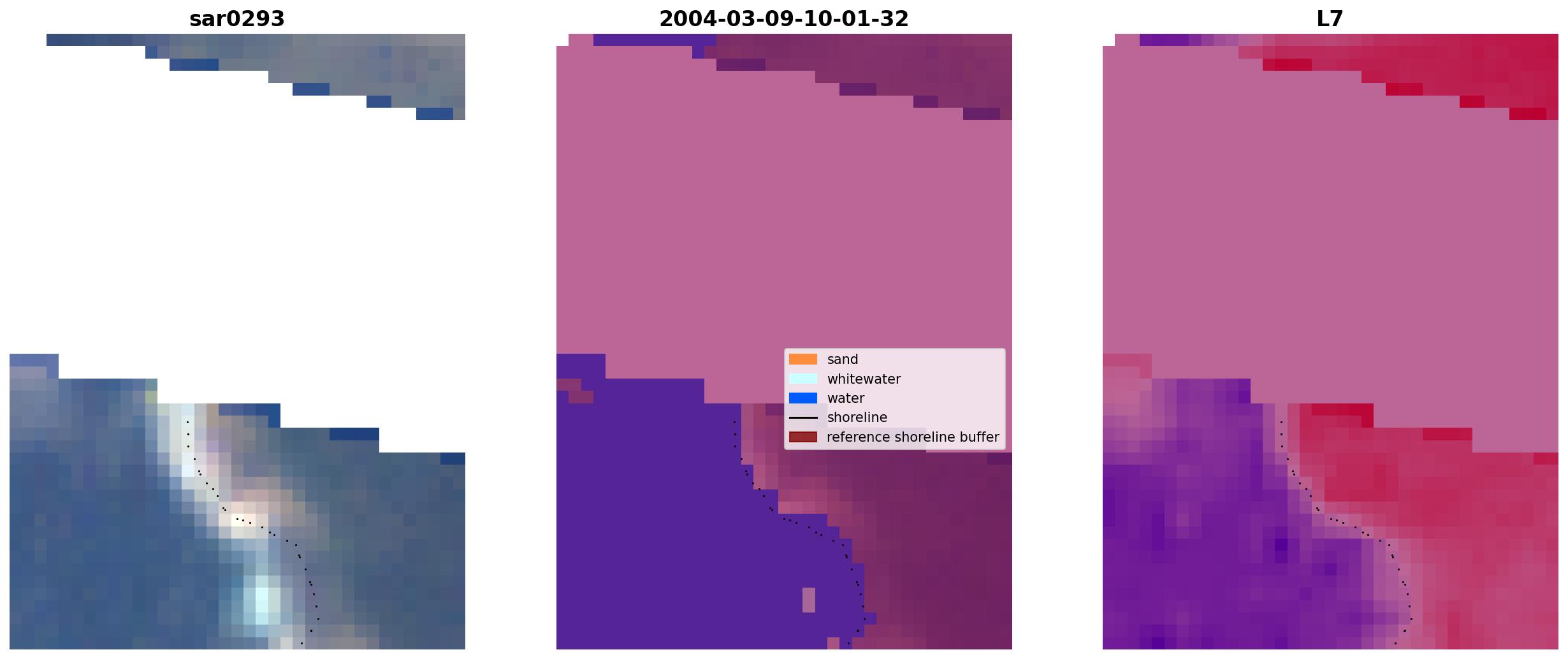 sar0293

2004-03-09-10-01-32

L7

sand
whitewater
water
shoreline
reference shoreline buffer